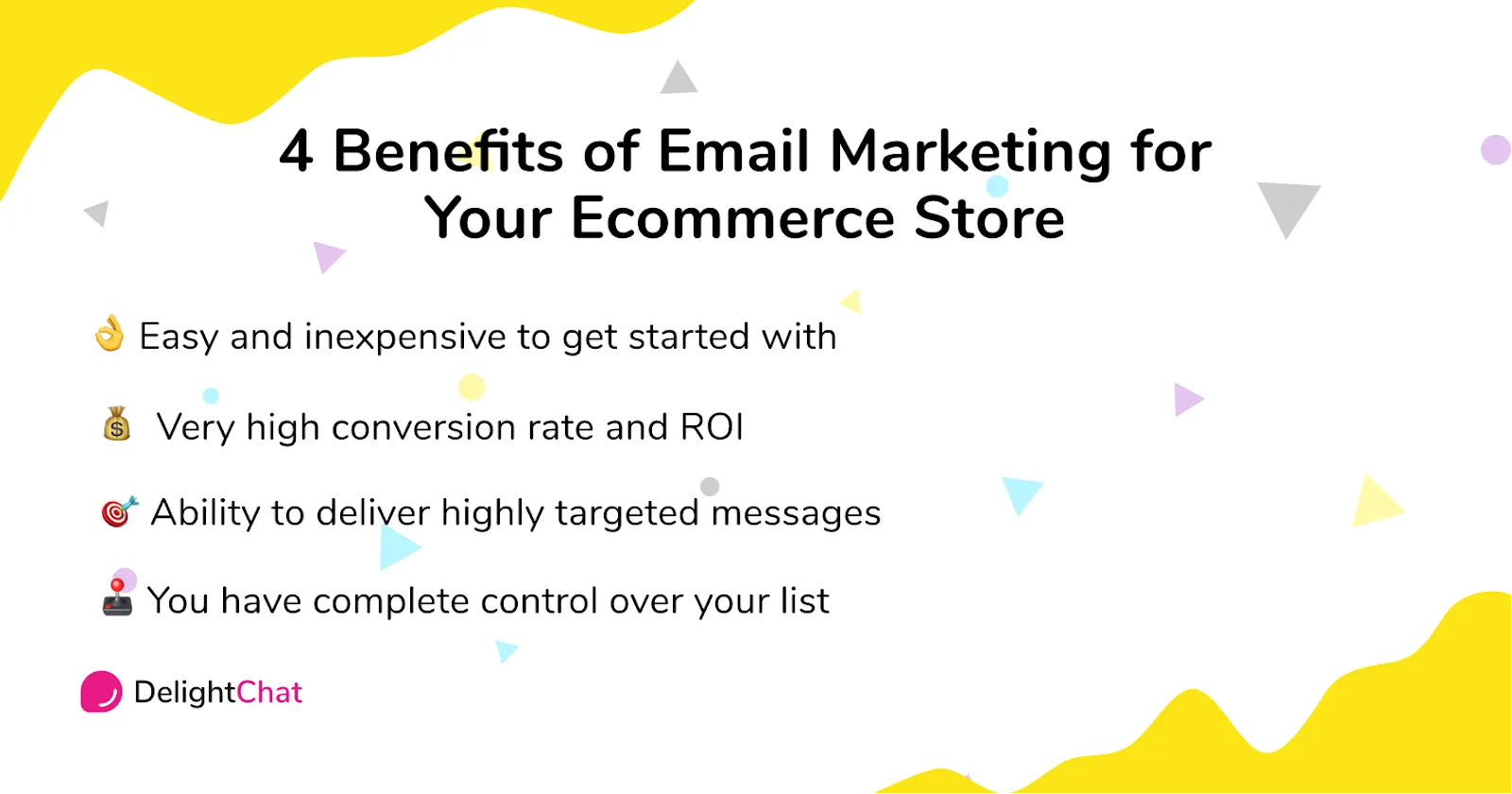 4 Benefits of Email Marketing for Your Ecommerce Store

👌 Easy and inexpensive to get started with

💰 Very high conversion rate and ROI

🎯 Ability to deliver highly targeted messages

🕹️ You have complete control over your list

DelightChat